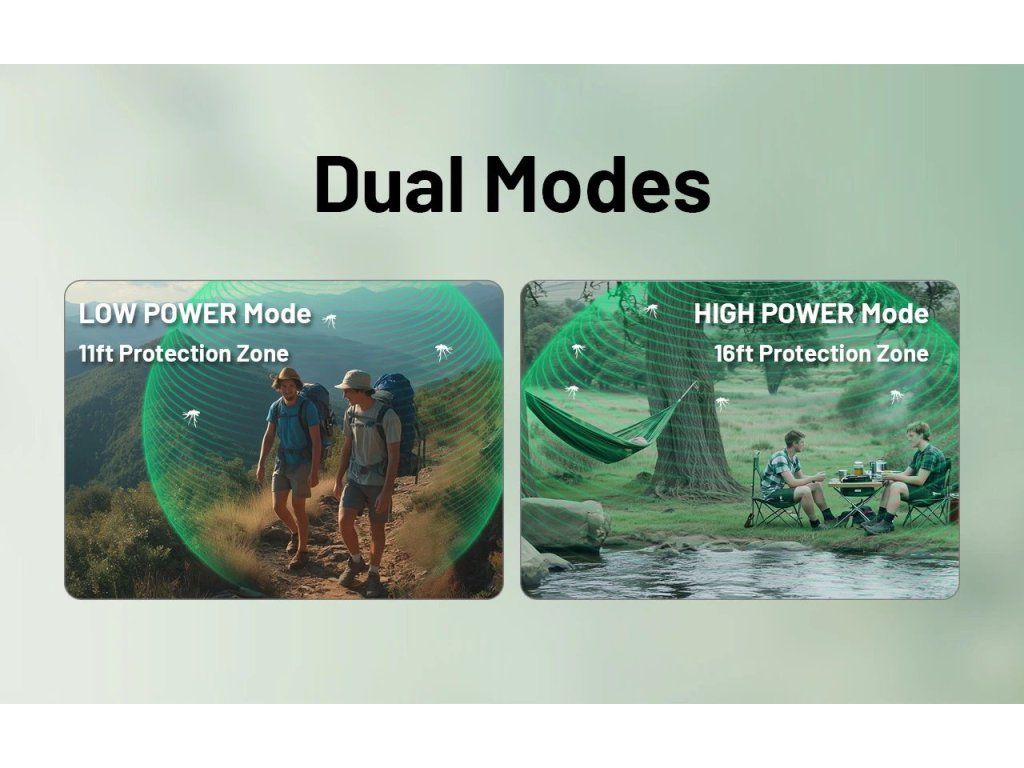 Dual Modes

LOW POWER Mode
11ft Protection Zone

HIGH POWER Mode
16ft Protection Zone